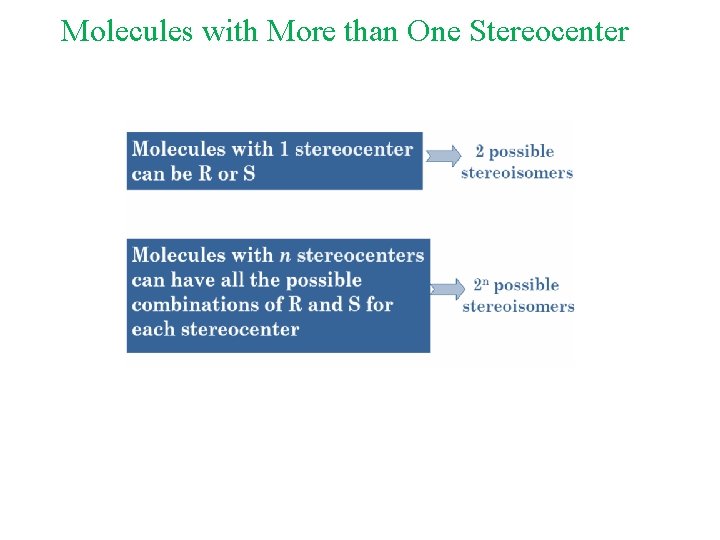 Molecules with More than One Stereocenter

Molecules with 1 stereocenter can be R or S

2 possible stereoisomers

Molecules with $n$ stereocenters can have all the possible combinations of R and S for each stereocenter

$2^n$ possible stereoisomers